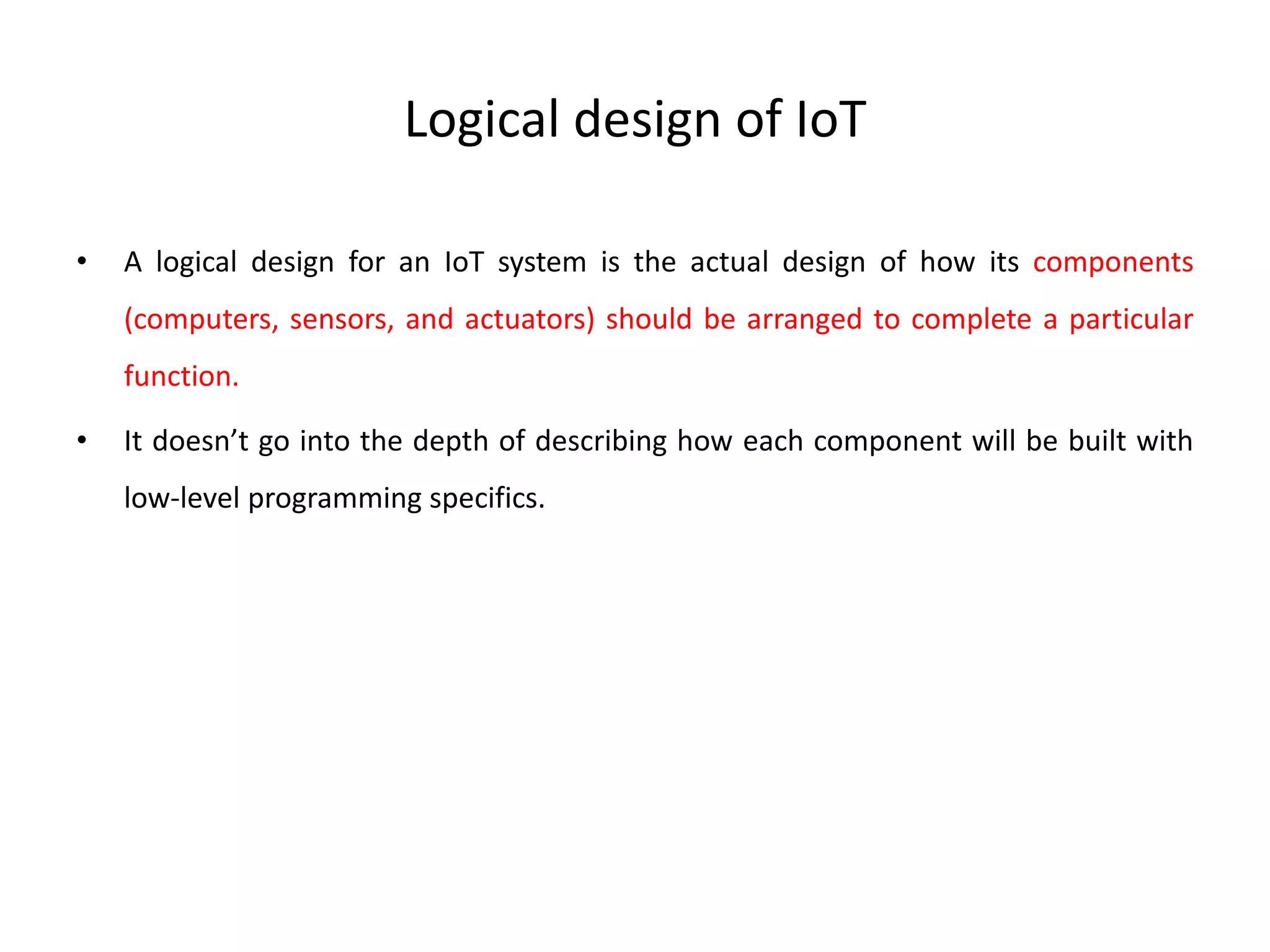 Logical design of IoT

• A logical design for an IoT system is the actual design of how its components (computers, sensors, and actuators) should be arranged to complete a particular function.

• It doesn’t go into the depth of describing how each component will be built with low-level programming specifics.